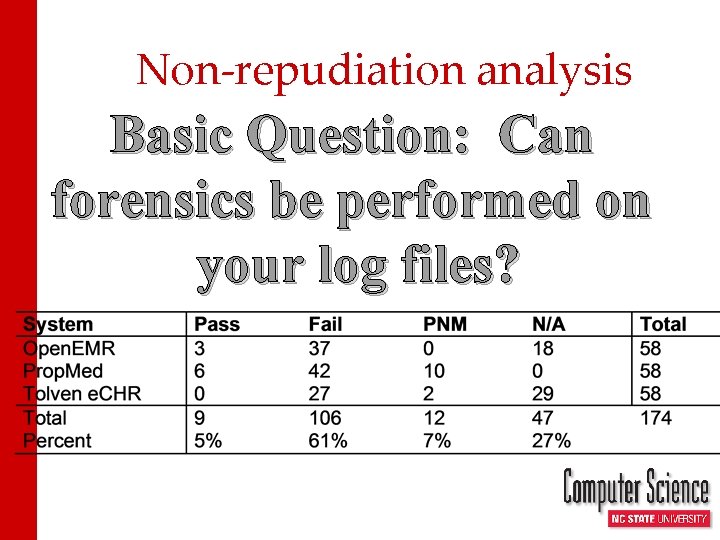 Non-repudiation analysis

Basic Question: Can forensics be performed on your log files?

| System | Pass | Fail | PNM | N/A | Total |
|---|---|---|---|---|---|
| OpenEMR | 3 | 37 | 0 | 18 | 58 |
| PropMed | 6 | 42 | 10 | 0 | 58 |
| Tolven eCHR | 0 | 27 | 2 | 29 | 58 |
| Total | 9 | 106 | 12 | 47 | 174 |
| Percent | 5% | 61% | 7% | 27% | |

Computer Science
NC STATE UNIVERSITY